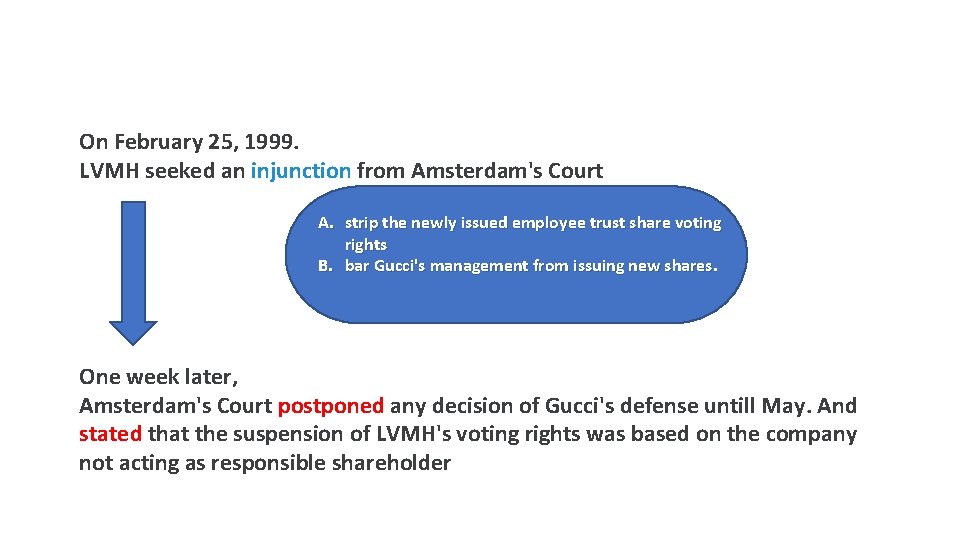 On February 25, 1999.
LVMH seeked an injunction from Amsterdam's Court

A. strip the newly issued employee trust share voting rights
B. bar Gucci's management from issuing new shares.

One week later,
Amsterdam's Court postponed any decision of Gucci's defense untill May. And stated that the suspension of LVMH's voting rights was based on the company not acting as responsible shareholder